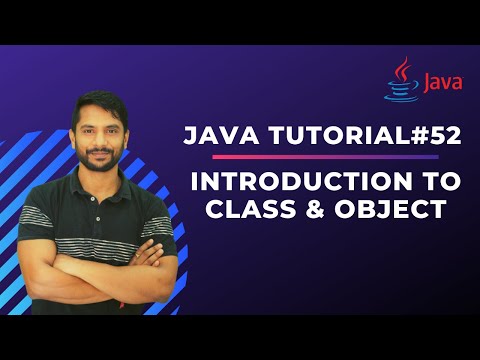 Java

JAVA TUTORIAL#52

INTRODUCTION TO CLASS & OBJECT